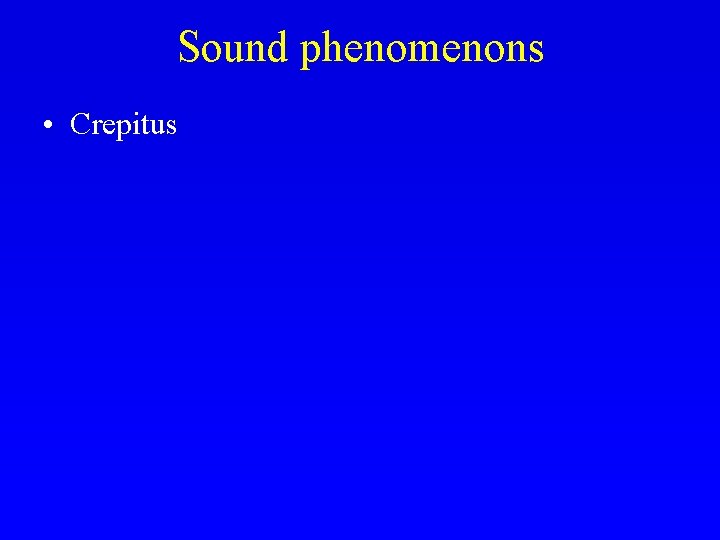 Sound phenomenons

• Crepitus